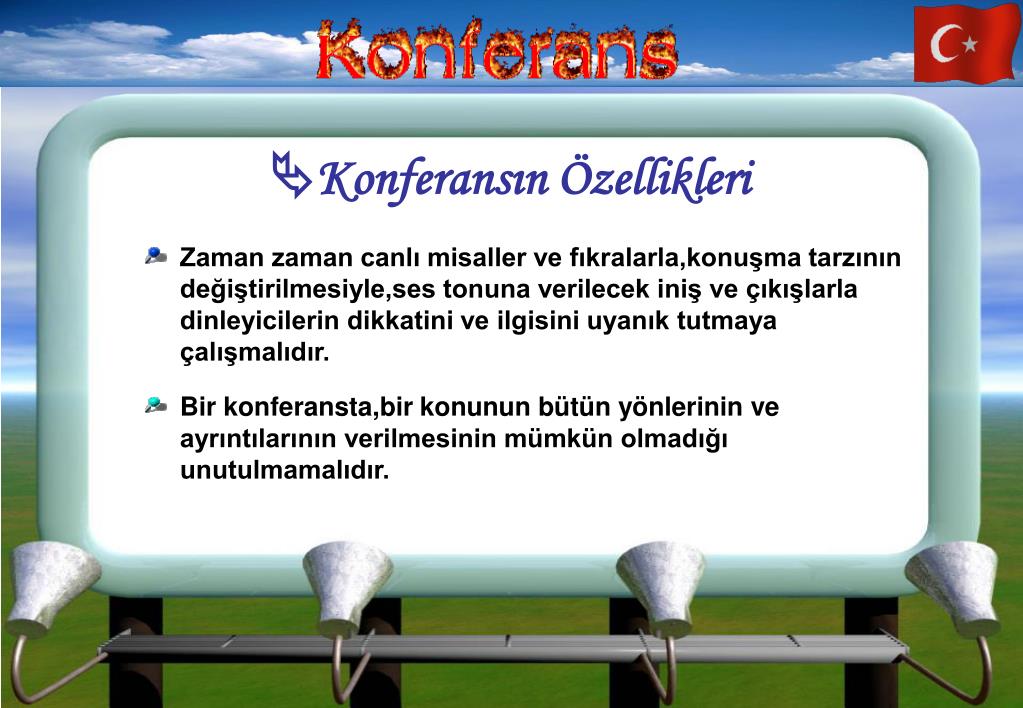 Konferans

Konferansın Özellikleri

Zaman zaman canlı misaller ve fıkralarla,konuşma tarzının değiştirilmesiyle,ses tonuna verilecek iniş ve çıkışlarla dinleyicilerin dikkatini ve ilgisini uyanık tutmaya çalışmalıdır.

Bir konferansta,bir konunun bütün yönlerinin ve ayrıntılarının verilmesinin mümkün olmadığı unutulmamalıdır.